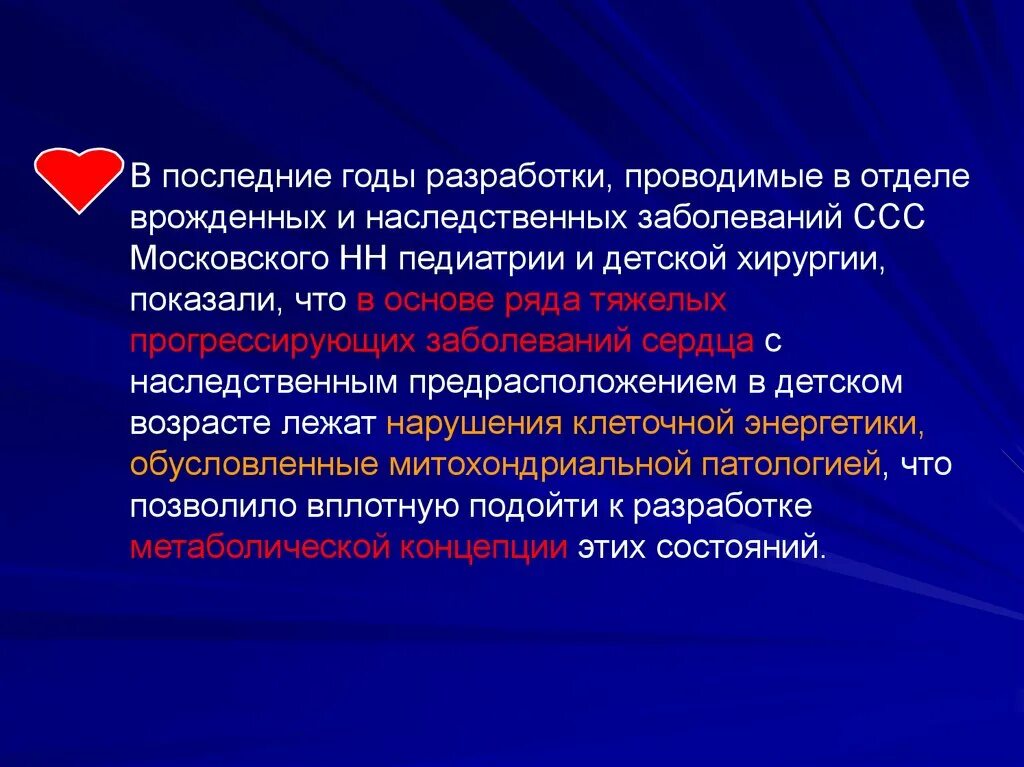 В последние годы разработки, проводимые в отделе врожденных и наследственных заболеваний ССС Московского НН педиатрии и детской хирургии, показали, что в основе ряда тяжелых прогрессирующих заболеваний сердца с наследственным предрасположением в детском возрасте лежат нарушения клеточной энергетики, обусловленные митохондриальной патологией, что позволило вплотную подойти к разработке метаболической концепции этих состояний.